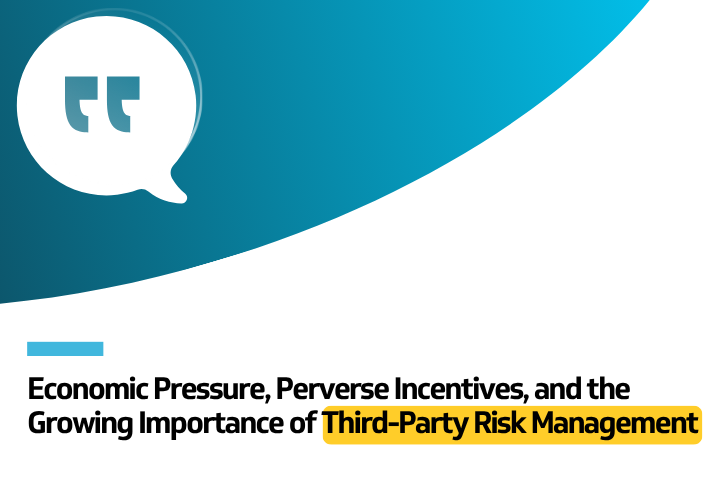 Economic Pressure, Perverse Incentives, and the Growing Importance of Third-Party Risk Management